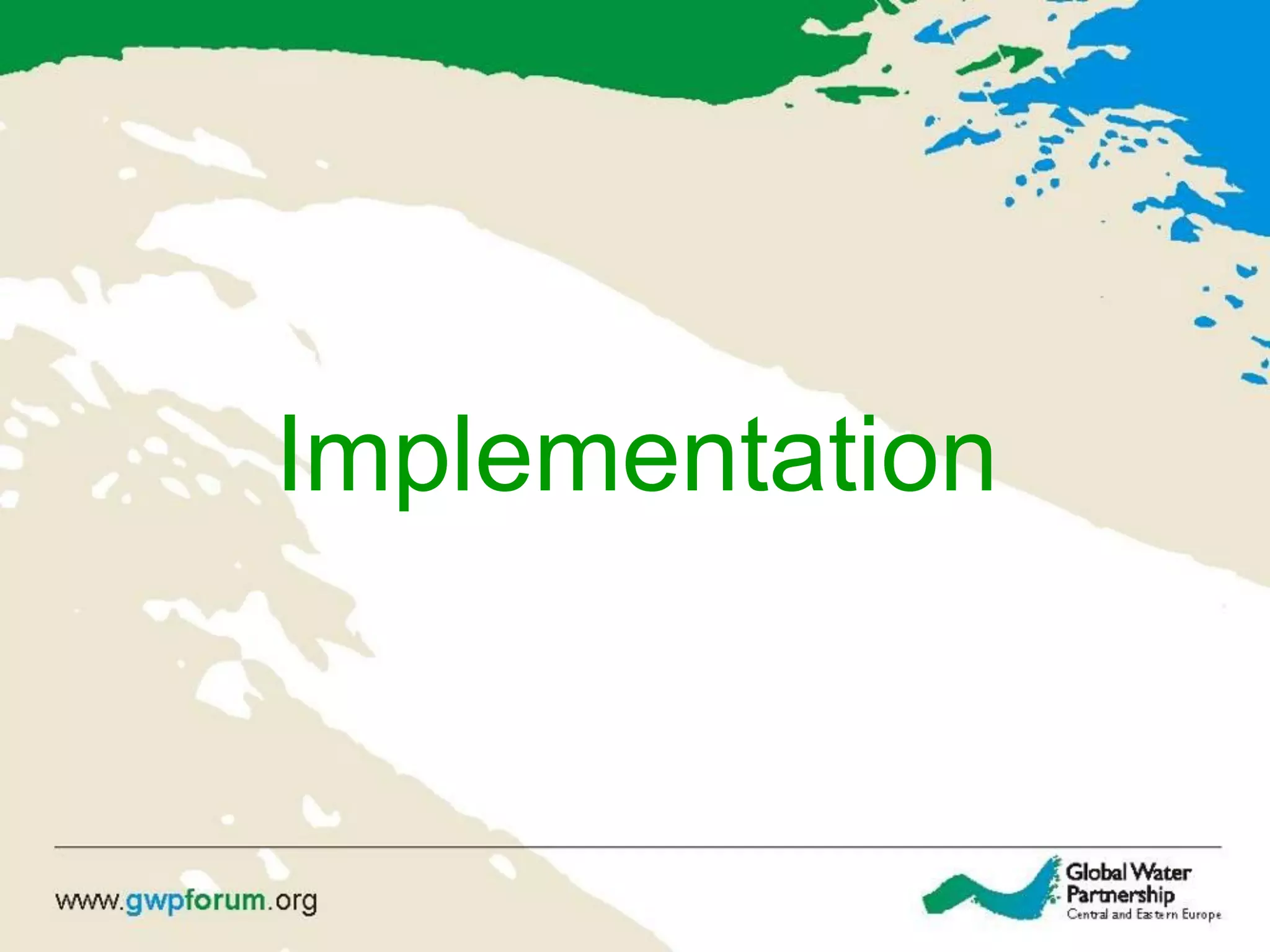 Implementation

www.gwpforum.org

Global Water Partnership
Central and Eastern Europe